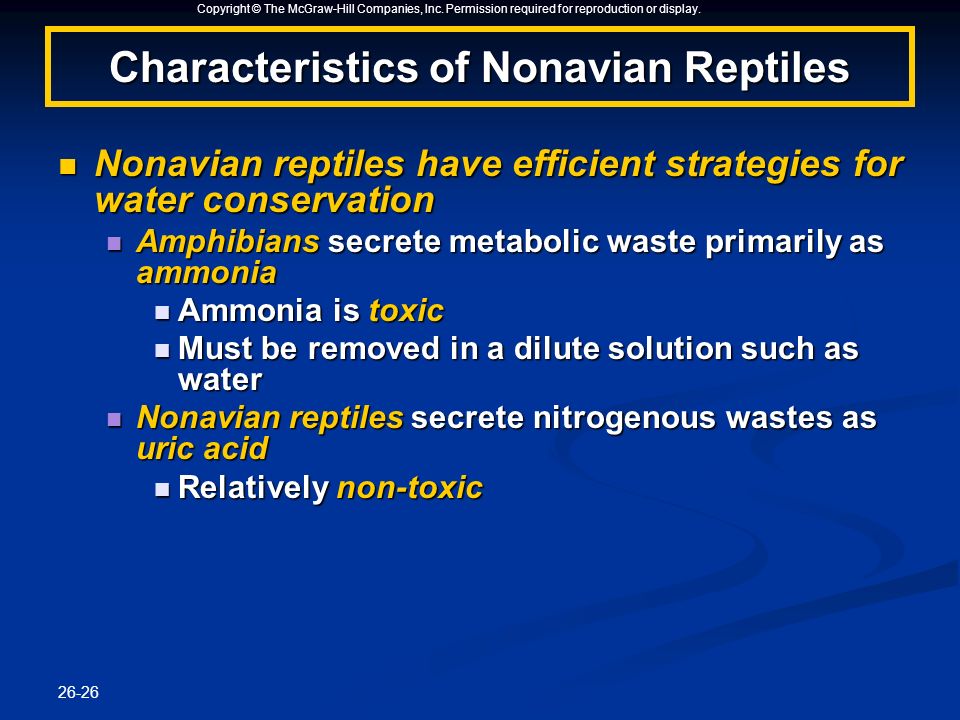 Copyright © The McGraw-Hill Companies, Inc. Permission required for reproduction or display.

Characteristics of Nonavian Reptiles

Nonavian reptiles have efficient strategies for water conservation

Amphibians secrete metabolic waste primarily as ammonia

Ammonia is toxic

Must be removed in a dilute solution such as water

Nonavian reptiles secrete nitrogenous wastes as uric acid

Relatively non-toxic

26-26